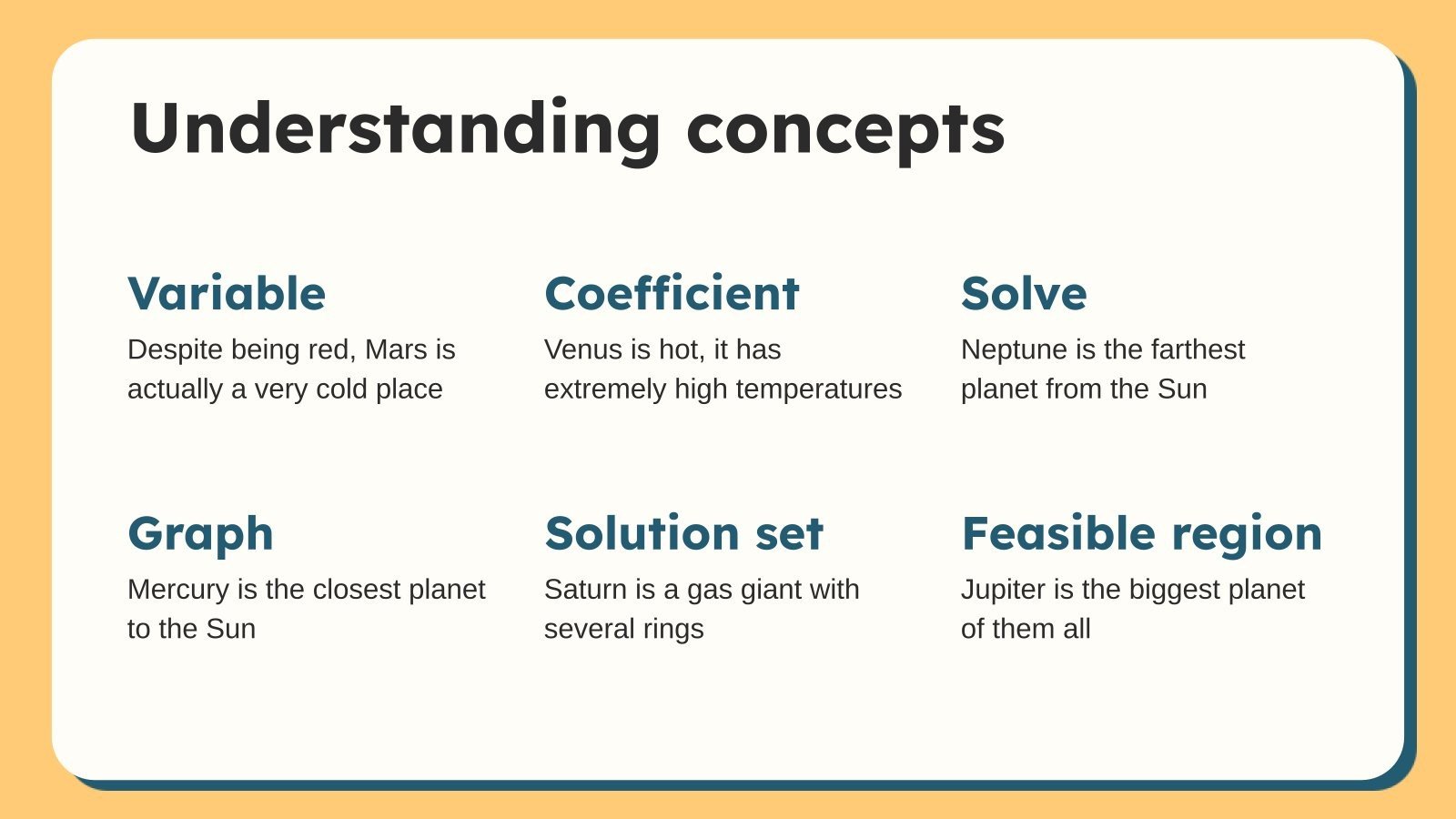 Understanding concepts

Variable
Despite being red, Mars is actually a very cold place

Coefficient
Venus is hot, it has extremely high temperatures

Solve
Neptune is the farthest planet from the Sun

Graph
Mercury is the closest planet to the Sun

Solution set
Saturn is a gas giant with several rings

Feasible region
Jupiter is the biggest planet of them all